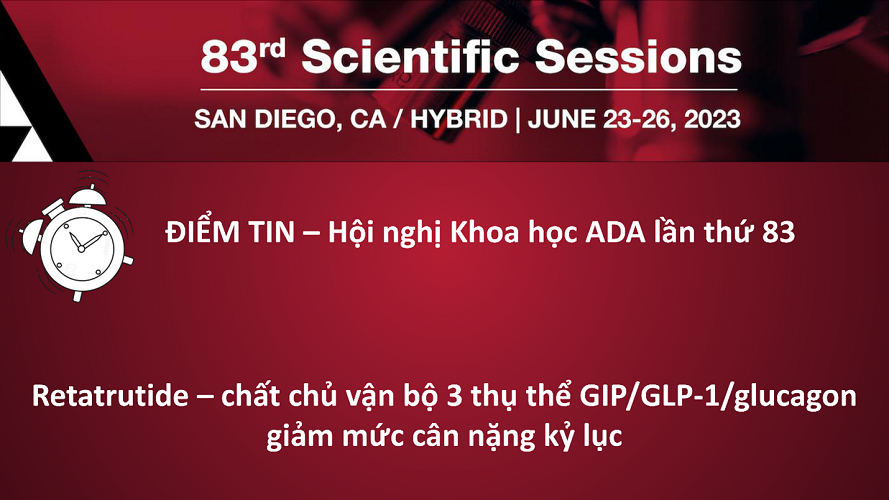 83rd Scientific Sessions

SAN DIEGO, CA / HYBRID | JUNE 23-26, 2023

ĐIỂM TIN – Hội nghị Khoa học ADA lần thứ 83

Retatrutide – chất chủ vận bộ 3 thụ thể GIP/GLP-1/glucagon giảm mức cân nặng kỷ lục